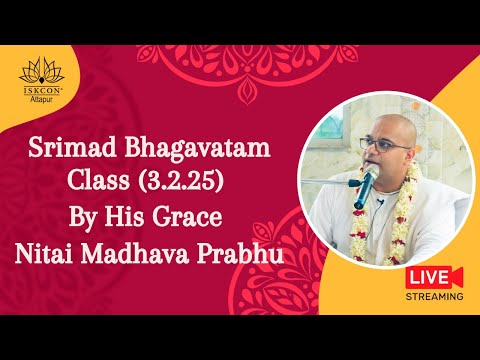 ISKCON
Attapur

Srimad Bhagavatam Class (3.2.25) By His Grace Nitai Madhava Prabhu

LIVE
STREAMING